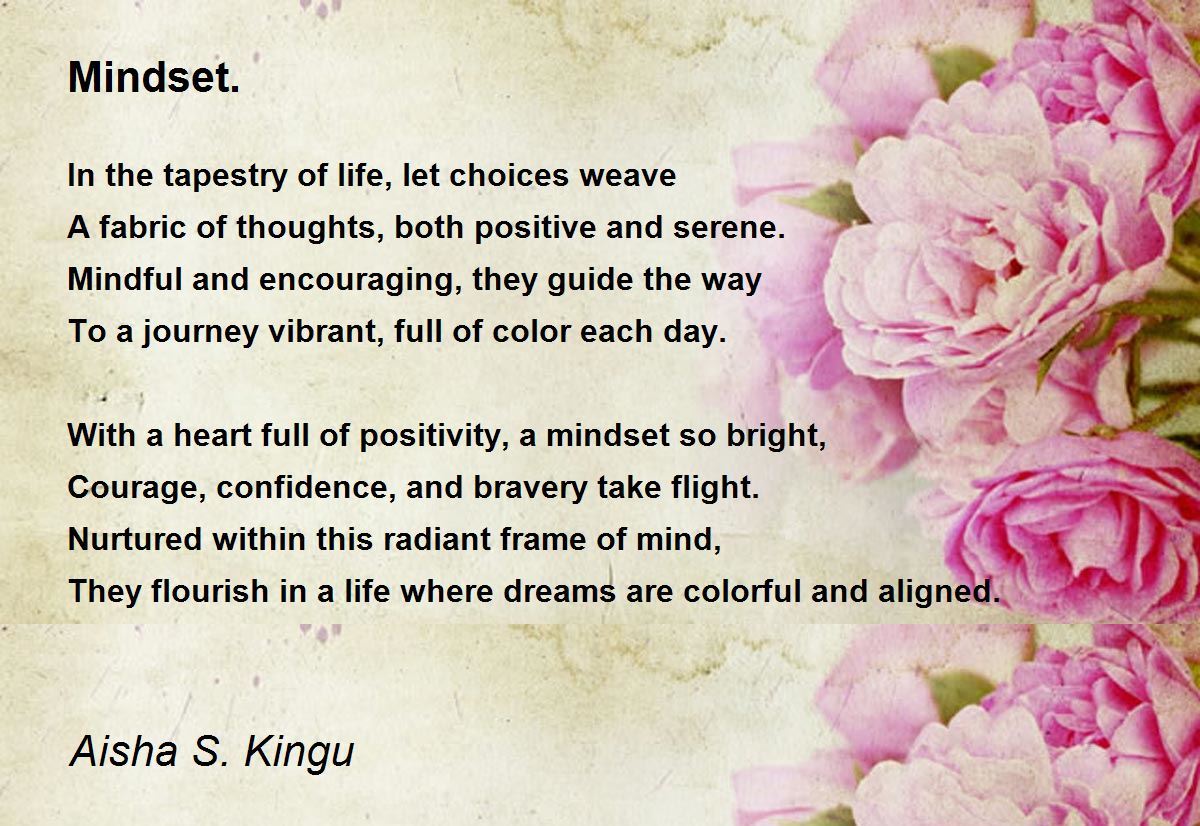 Mindset.

In the tapestry of life, let choices weave
A fabric of thoughts, both positive and serene.
Mindful and encouraging, they guide the way
To a journey vibrant, full of color each day.

With a heart full of positivity, a mindset so bright,
Courage, confidence, and bravery take flight.
Nurtured within this radiant frame of mind,
They flourish in a life where dreams are colorful and aligned.

Aisha S. Kingu